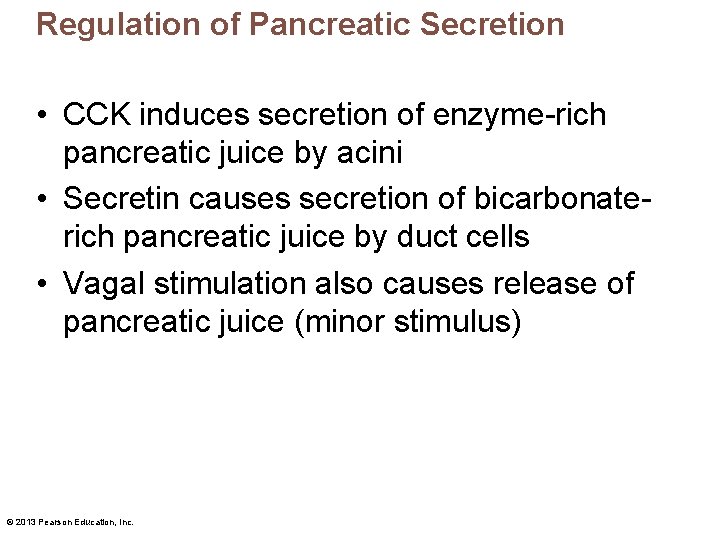 Regulation of Pancreatic Secretion

• CCK induces secretion of enzyme-rich pancreatic juice by acini

• Secretin causes secretion of bicarbonate-rich pancreatic juice by duct cells

• Vagal stimulation also causes release of pancreatic juice (minor stimulus)

© 2013 Pearson Education, Inc.